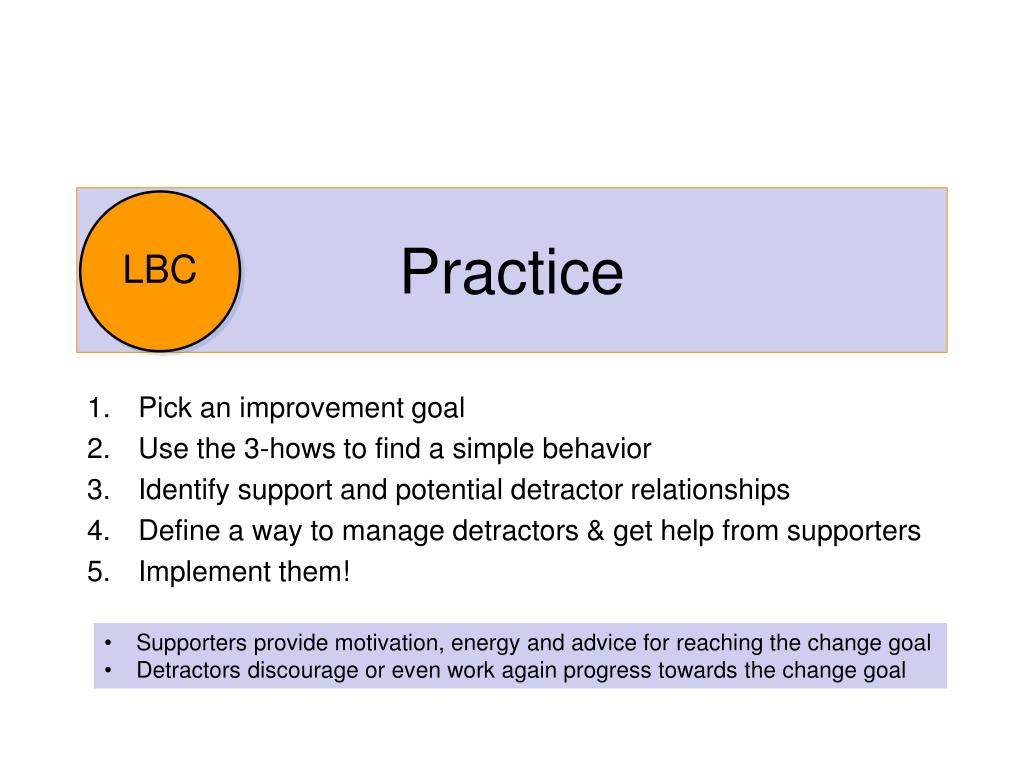 LBC

Practice

1. Pick an improvement goal
2. Use the 3-hows to find a simple behavior
3. Identify support and potential detractor relationships
4. Define a way to manage detractors & get help from supporters
5. Implement them!

• Supporters provide motivation, energy and advice for reaching the change goal
• Detractors discourage or even work again progress towards the change goal